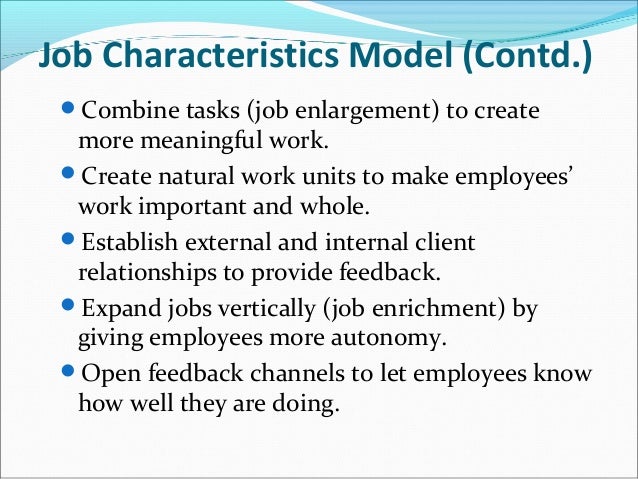 Job Characteristics Model (Contd.)

- Combine tasks (job enlargement) to create more meaningful work.
- Create natural work units to make employees' work important and whole.
- Establish external and internal client relationships to provide feedback.
- Expand jobs vertically (job enrichment) by giving employees more autonomy.
- Open feedback channels to let employees know how well they are doing.